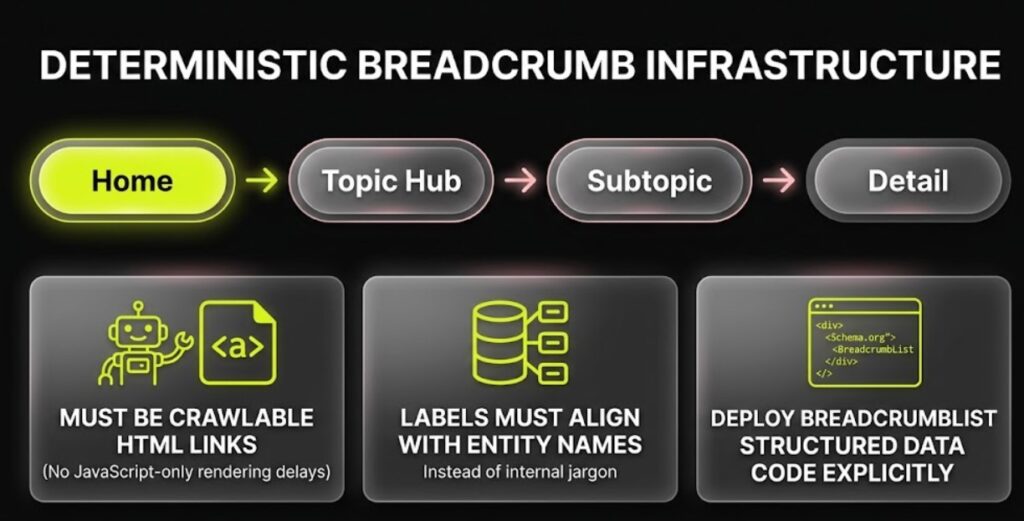 DETERMINISTIC BREADCRUMB INFRASTRUCTURE

Home → Topic Hub → Subtopic → Detail

<a>

MUST BE CRAWLABLE HTML LINKS
(No JavaScript-only rendering delays)

LABELS MUST ALIGN WITH ENTITY NAMES
Instead of internal jargon

<div>
<Schema.org">
<BreadcrumbList
</div>
</>

DEPLOY BREADCRUMBLIST STRUCTURED DATA CODE EXPLICITLY